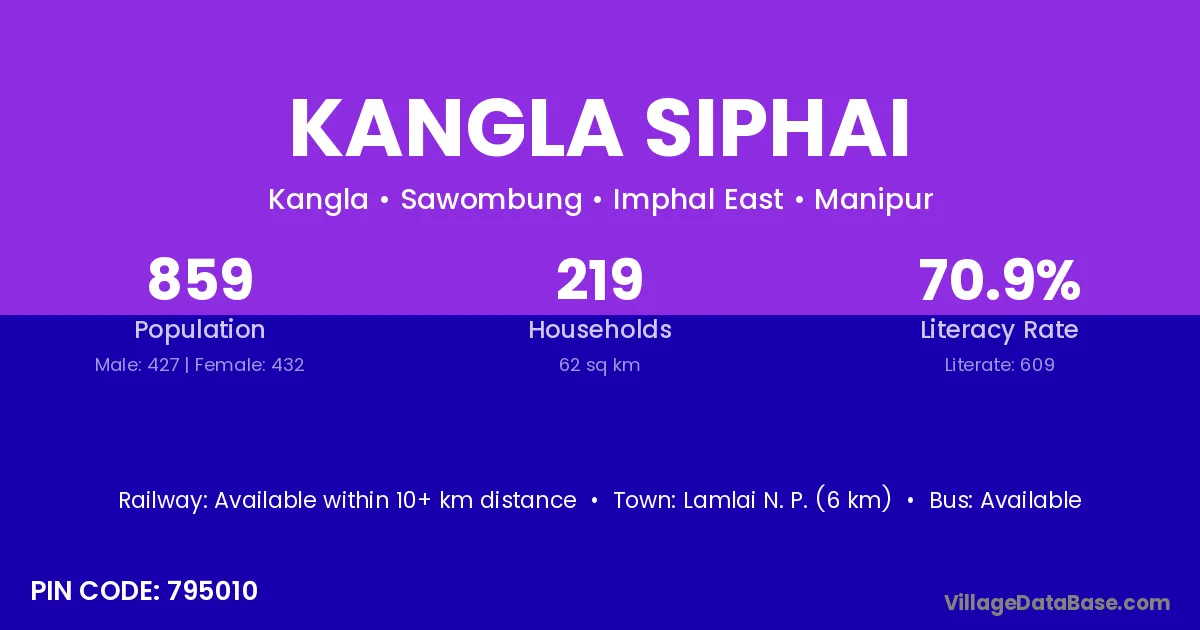 KANGLA SIPHAI

Kangla • Sawombung • Imphal East • Manipur

859
Population
Male: 427 | Female: 432

219
Households
62 sq km

70.9%
Literacy Rate
Literate: 609

Railway: Available within 10+ km distance • Town: Lamlai N. P. (6 km) • Bus: Available

PIN CODE: 795010

VillageDataBase.com